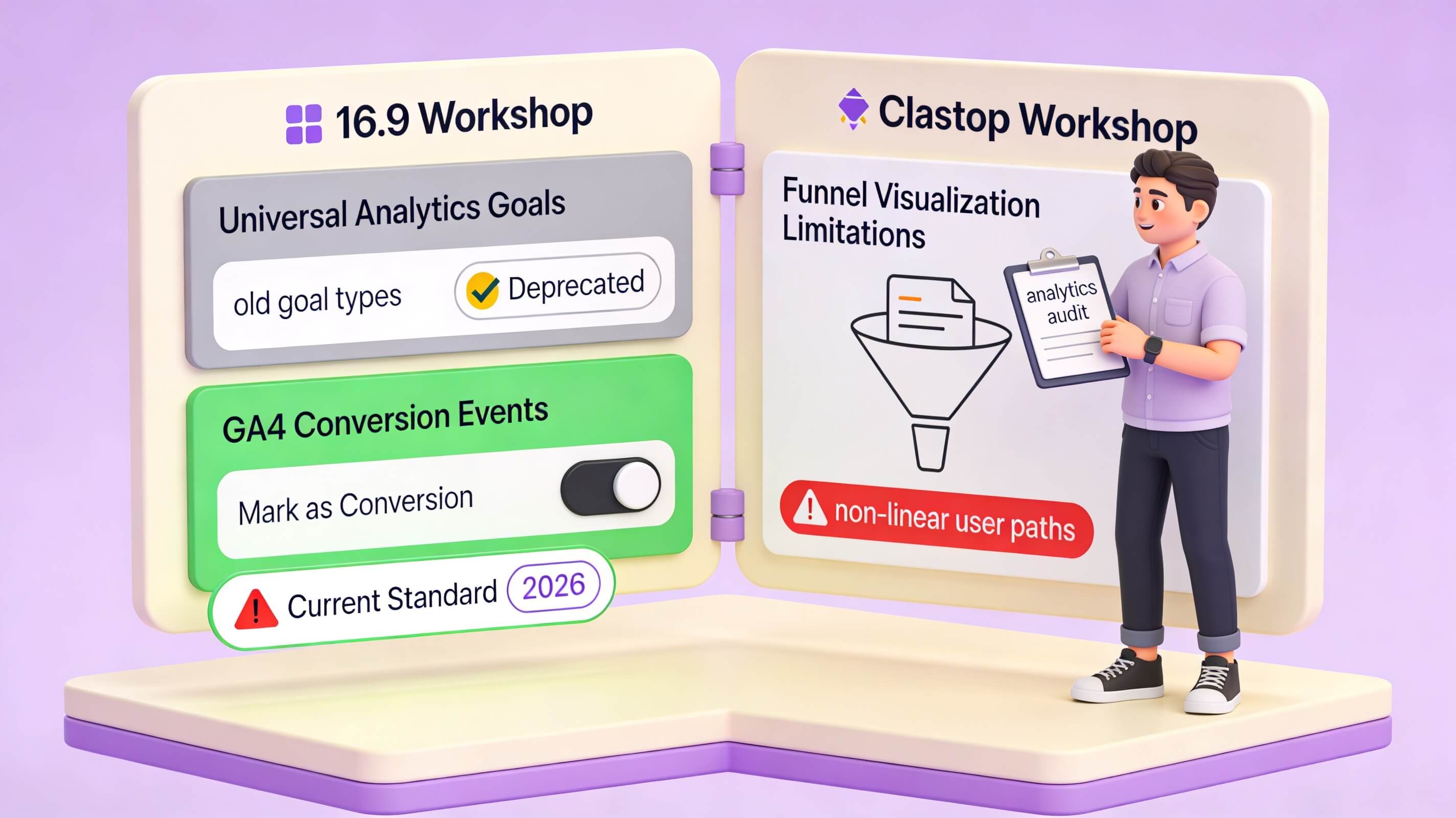 16.9 Workshop

Universal Analytics Goals

old goal types

Deprecated

GA4 Conversion Events

Mark as Conversion

Current Standard 2026

Clastop Workshop

Funnel Visualization Limitations

analytics audit

non-linear user paths